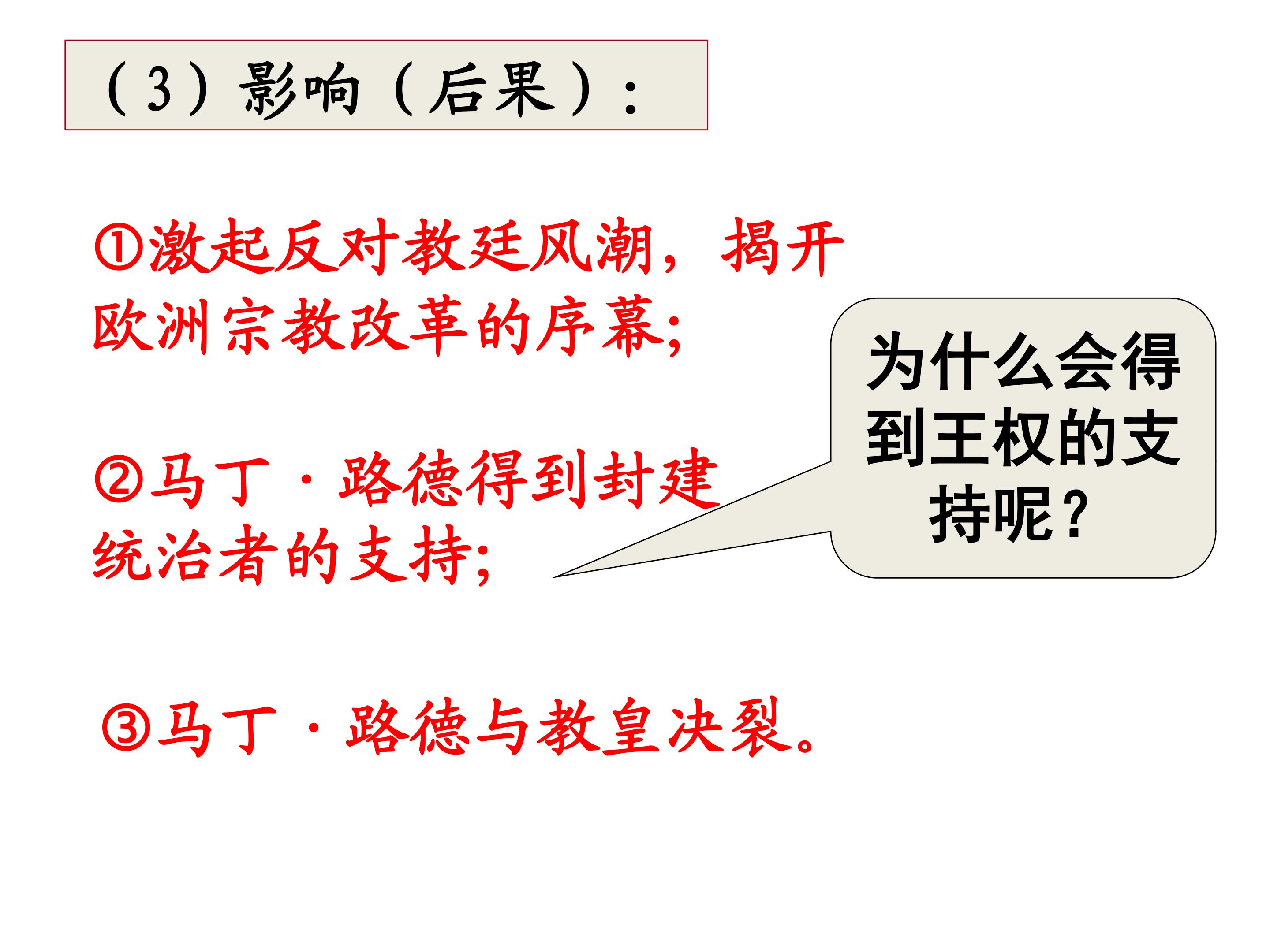 （3）影响（后果）：

①激起反对教廷风潮，揭开欧洲宗教改革的序幕；

②马丁·路德得到封建统治者的支持；

为什么会得到王权的支持呢？

③马丁·路德与教皇决裂。